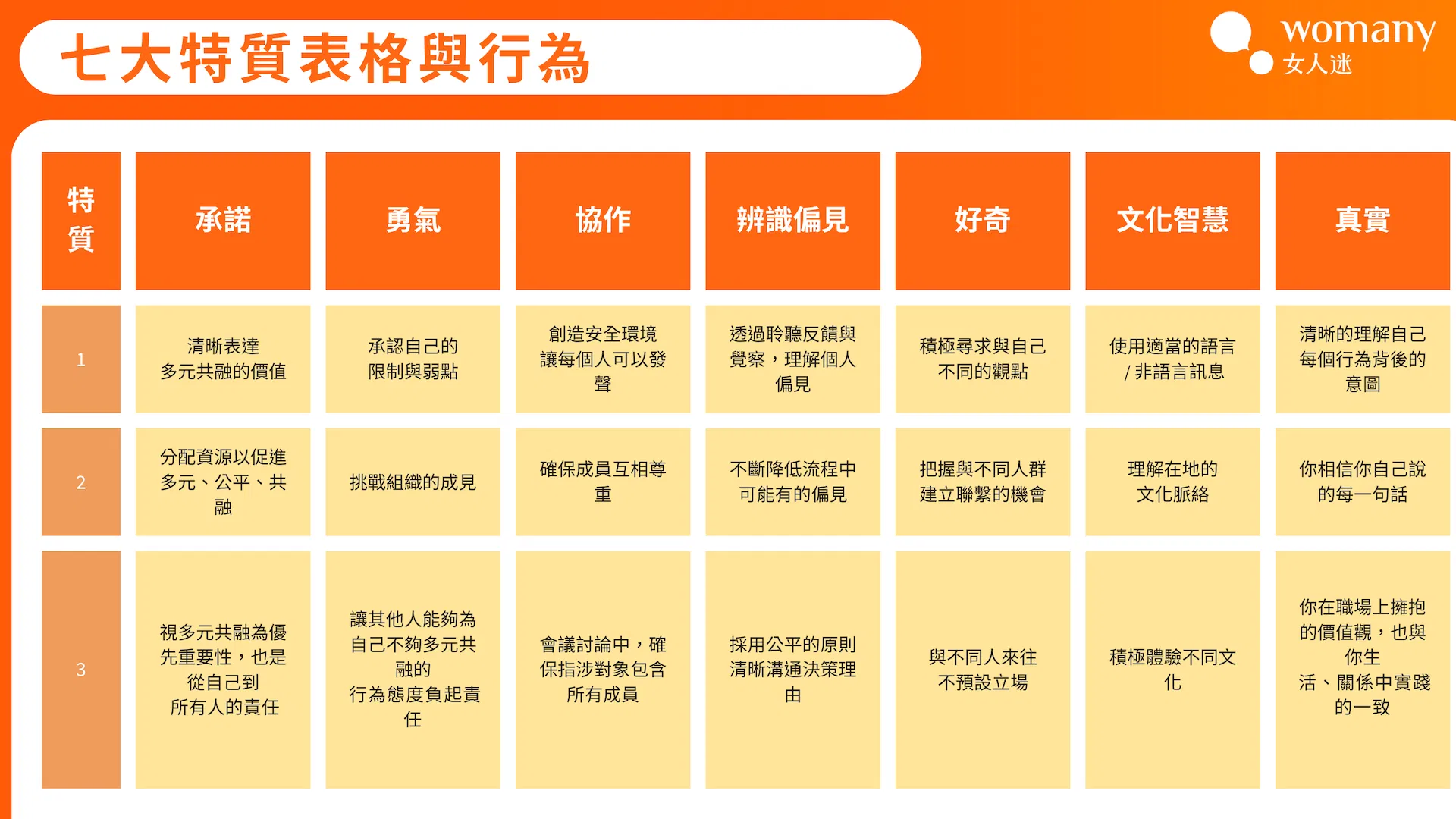 七大特質表格與行為

womany
女人迷

| 特質 | 承諾 | 勇氣 | 協作 | 辨識偏見 | 好奇 | 文化智慧 | 真實 |
|---|---|---|---|---|---|---|---|
| 1 | 清晰表達多元共融的價值 | 承認自己的限制與弱點 | 創造安全環境讓每個人可以發聲 | 透過聆聽反饋與覺察，理解個人偏見 | 積極尋求與自己不同的觀點 | 使用適當的語言 / 非語言訊息 | 清晰的理解自己每個行為背後的意圖 |
| 2 | 分配資源以促進多元、公平、共融 | 挑戰組織的成見 | 確保成員互相尊重 | 不斷降低流程中可能有的偏見 | 把握與不同人群建立聯繫的機會 | 理解在地的文化脈絡 | 你相信你自己說的每一句話 |
| 3 | 視多元共融為優先重要性，也是從自己到所有人的責任 | 讓其他人能夠為自己不夠多元共融的行為態度負起責任 | 會議討論中，確保指涉對象包含所有成員 | 採用公平的原則清晰溝通決策理由 | 與不同人來往不預設立場 | 積極體驗不同文化 | 你在職場上擁抱的價值觀，也與你生活、關係中實踐的一致 |